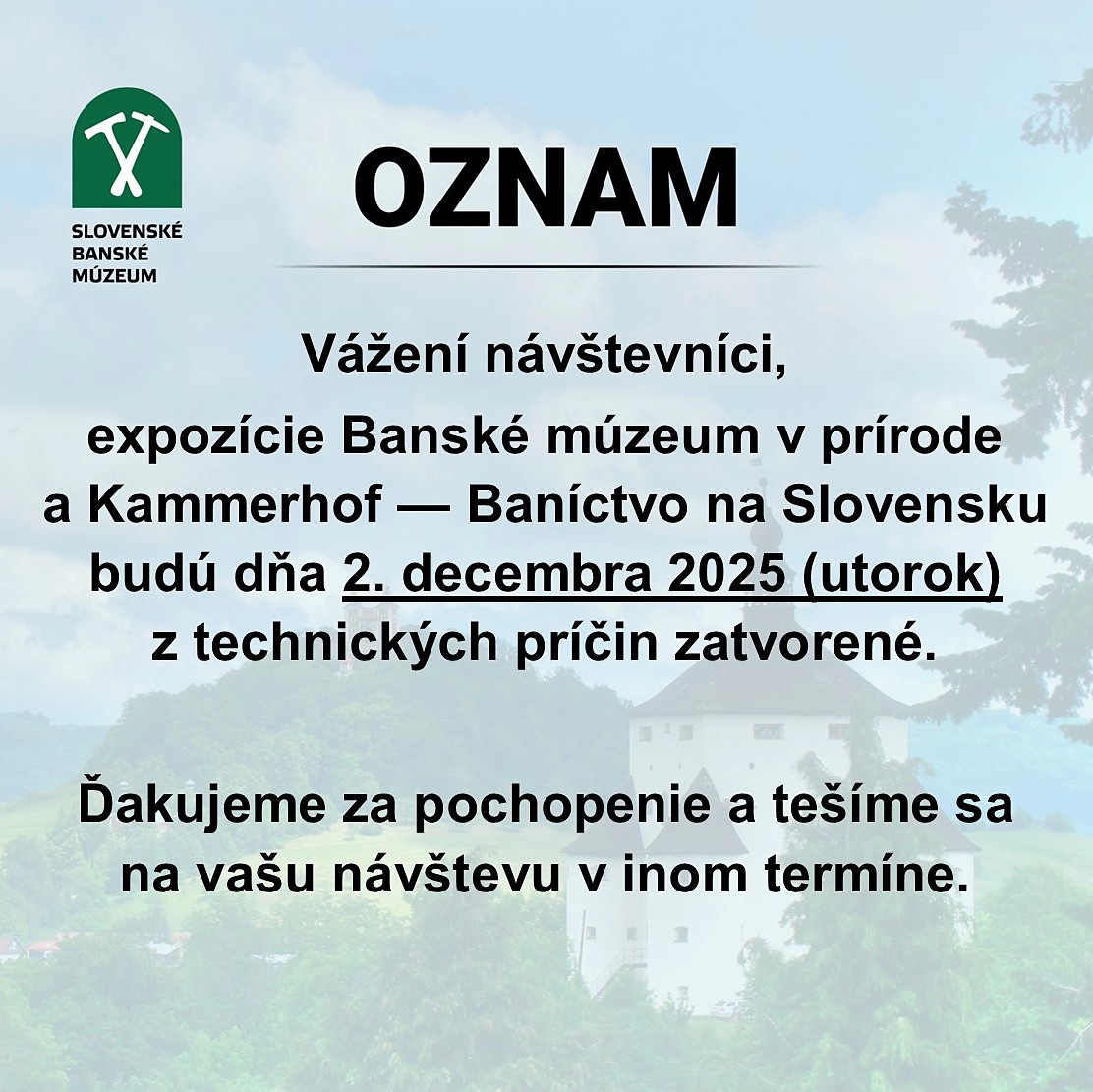 SLOVENSKÉ BANSKÉ MÚZEUM

OZNAM

Vážení návštevníci,

expozície Banské múzeum v prírode a Kammerhof — Baníctvo na Slovensku budú dňa 2. decembra 2025 (utorok) z technických príčin zatvorené.

Ďakujeme za pochopenie a tešíme sa na vašu návštevu v inom termíne.